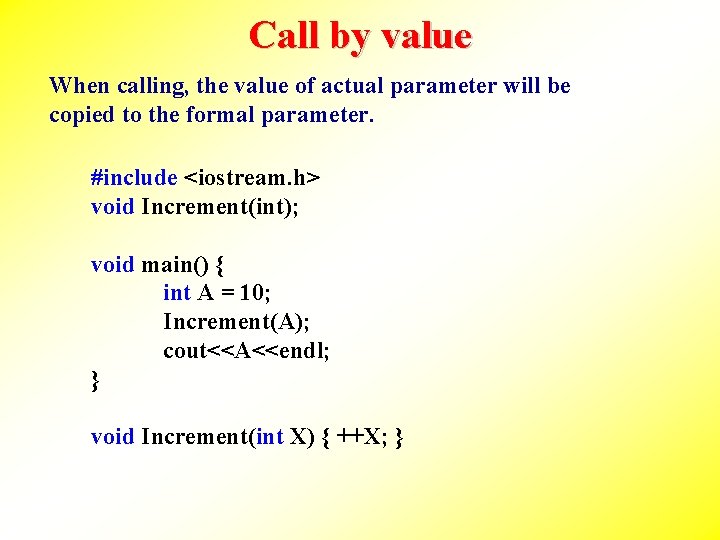 Call by value

When calling, the value of actual parameter will be copied to the formal parameter.

#include <iostream.h>
void Increment(int);

void main() {
int A = 10;
Increment(A);
cout<<A<<endl;
}

void Increment(int X) { ++X; }